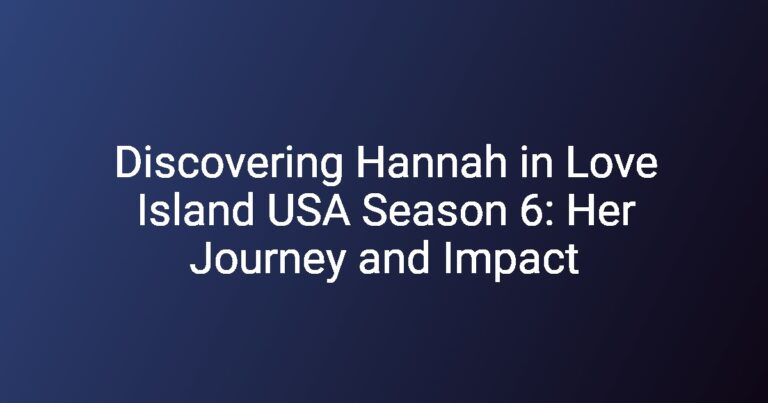 Discovering Hannah in Love Island USA Season 6: Her Journey and Impact